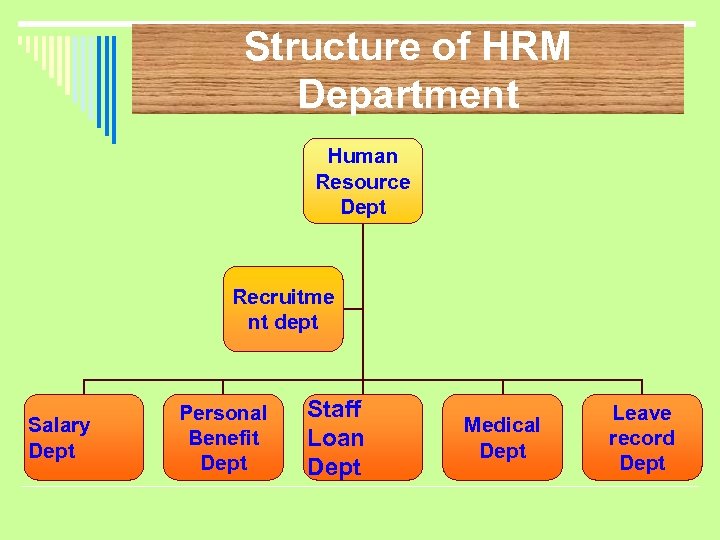 Structure of HRM Department

Human Resource Dept

Recruitme nt dept

Salary Dept

Personal Benefit Dept

Staff Loan Dept

Medical Dept

Leave record Dept